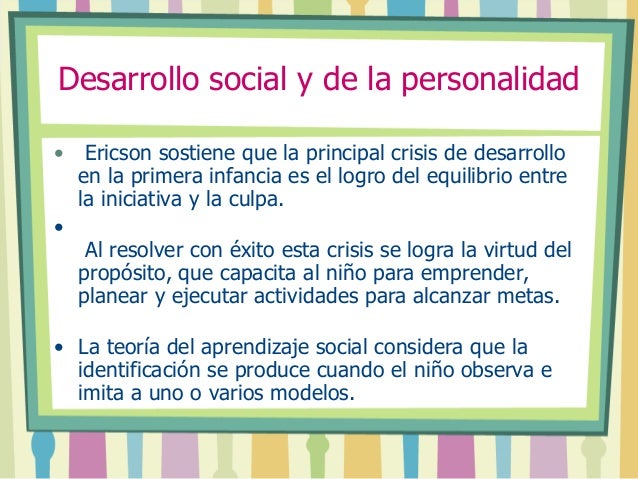 Desarrollo social y de la personalidad

• Ericson sostiene que la principal crisis de desarrollo en la primera infancia es el logro del equilibrio entre la iniciativa y la culpa.

•

Al resolver con éxito esta crisis se logra la virtud del propósito, que capacita al niño para emprender, planear y ejecutar actividades para alcanzar metas.

• La teoría del aprendizaje social considera que la identificación se produce cuando el niño observa e imita a uno o varios modelos.